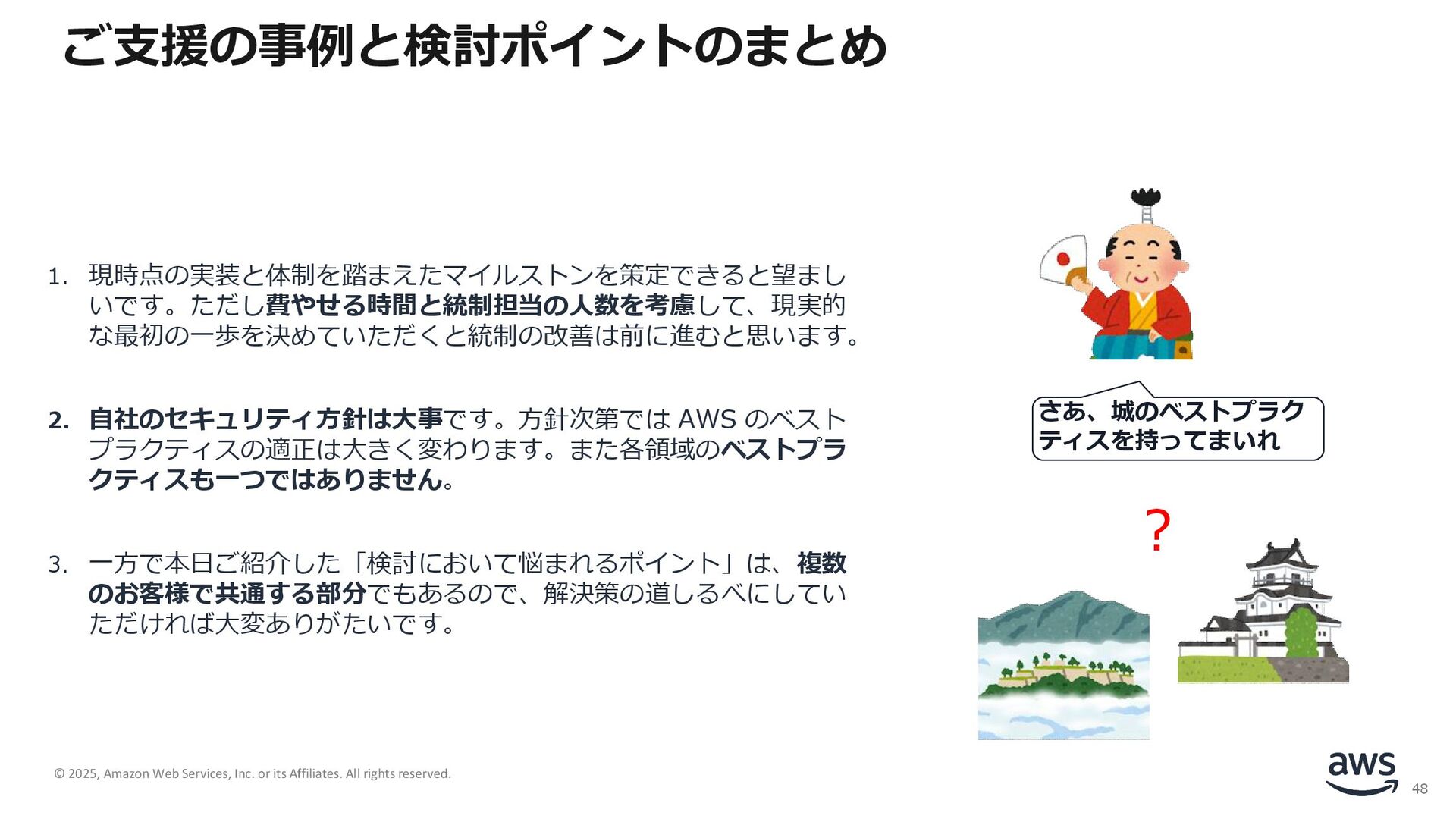 ご支援の事例と検討ポイントのまとめ

1. 現時点の実装と体制を踏まえたマイルストンを策定できると望ましいです。ただし費やせる時間と統制担当の人数を考慮して、現実的な最初の一歩を決めていただくと統制の改善は前に進むと思います。

2. 自社のセキュリティ方針は大事です。方針次第では AWS のベストプラクティスの適正は大きく変わります。また各領域のベストプラクティスも一つではありません。

3. 一方で本日ご紹介した「検討において悩まれるポイント」は、複数のお客様で共通する部分でもあるので、解決策の道しるべにしていただければ大変ありがたいです。

さあ、城のベストプラクティスを持ってまいれ

?

© 2025, Amazon Web Services, Inc. or its Affiliates. All rights reserved.

aws

48